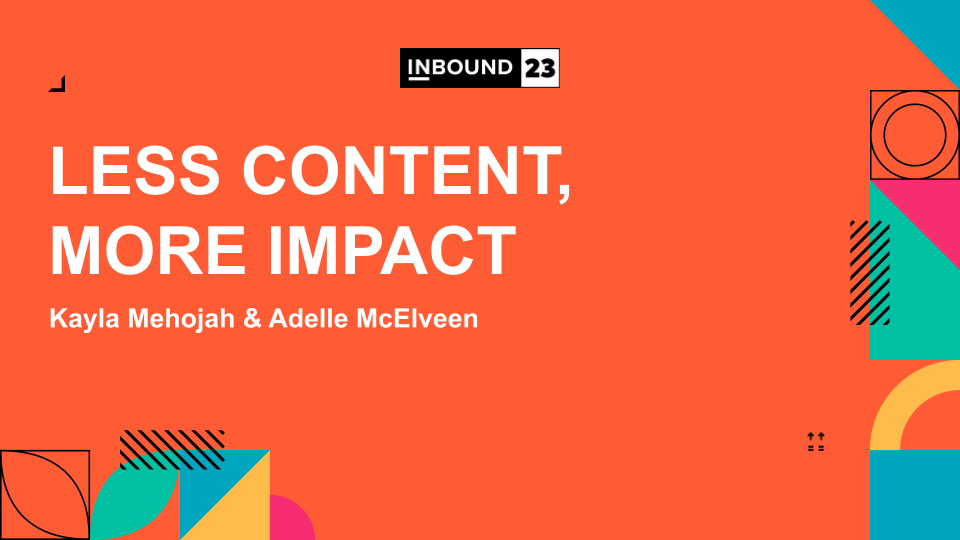 INBOUND 23

LESS CONTENT, MORE IMPACT

Kayla Mehojah & Adelle McElveen